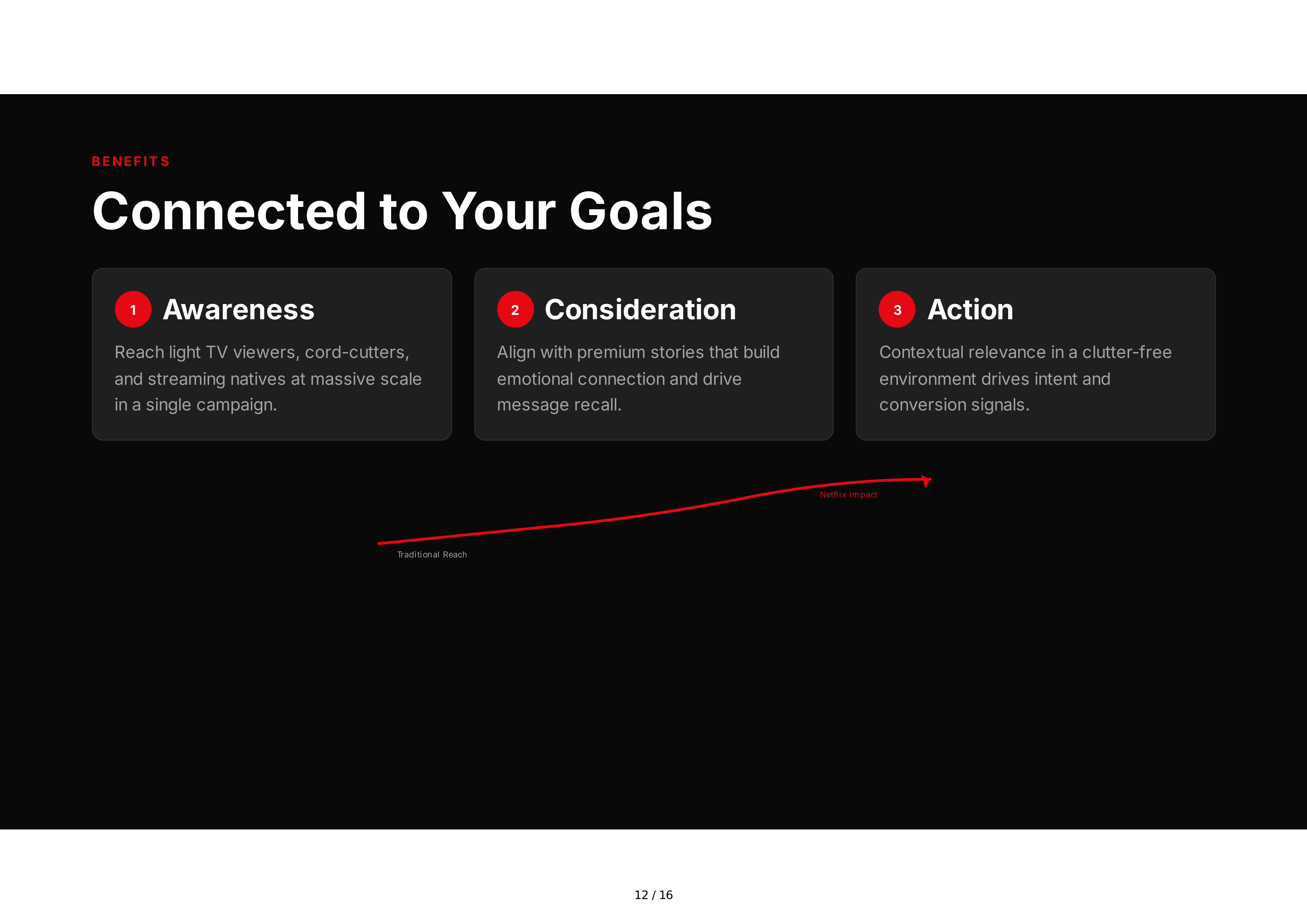 BENEFITS

Connected to Your Goals

1 Awareness

Reach light TV viewers, cord-cutters, and streaming natives at massive scale in a single campaign.

2 Consideration

Align with premium stories that build emotional connection and drive message recall.

3 Action

Contextual relevance in a clutter-free environment drives intent and conversion signals.

Netflix Impact

Traditional Reach

12 / 16